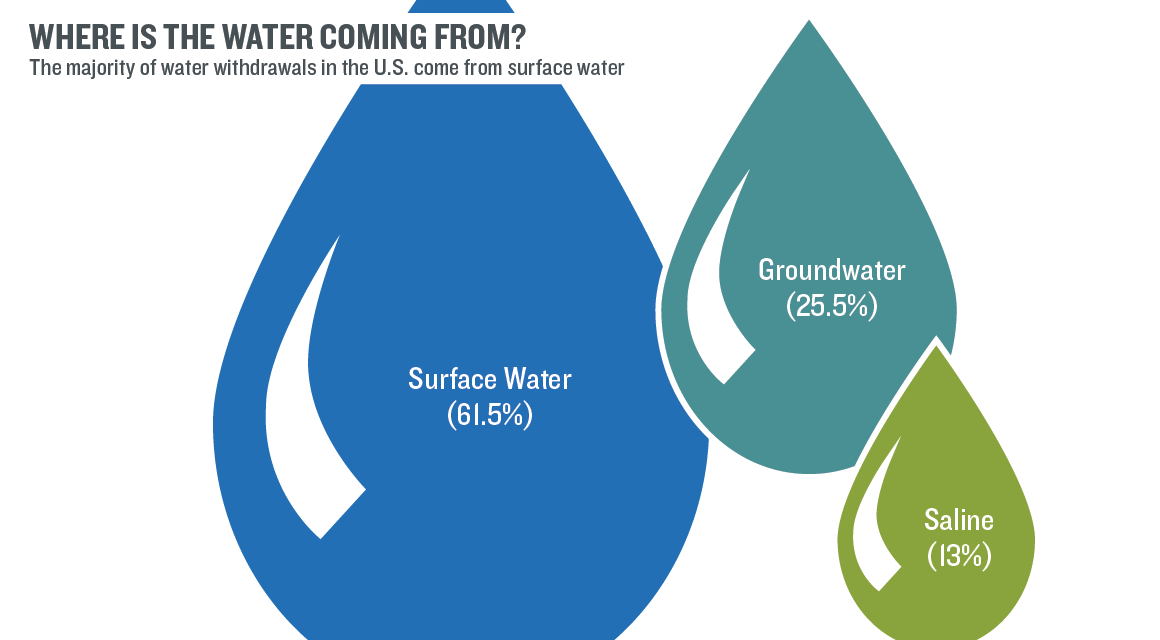 WHERE IS THE WATER COMING FROM?
The majority of water withdrawals in the U.S. come from surface water

Surface Water
(61.5%)

Groundwater
(25.5%)

Saline
(13%)